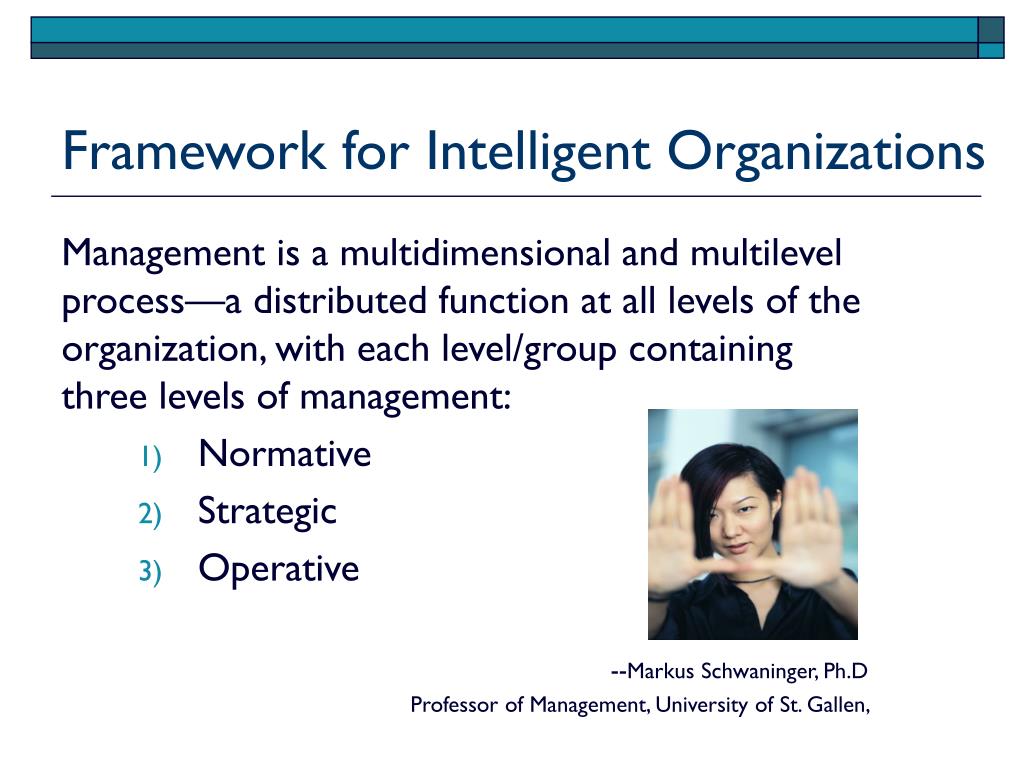 Framework for Intelligent Organizations

Management is a multidimensional and multilevel process—a distributed function at all levels of the organization, with each level/group containing three levels of management:

1) Normative
2) Strategic
3) Operative

--Markus Schwaninger, Ph.D
Professor of Management, University of St. Gallen,